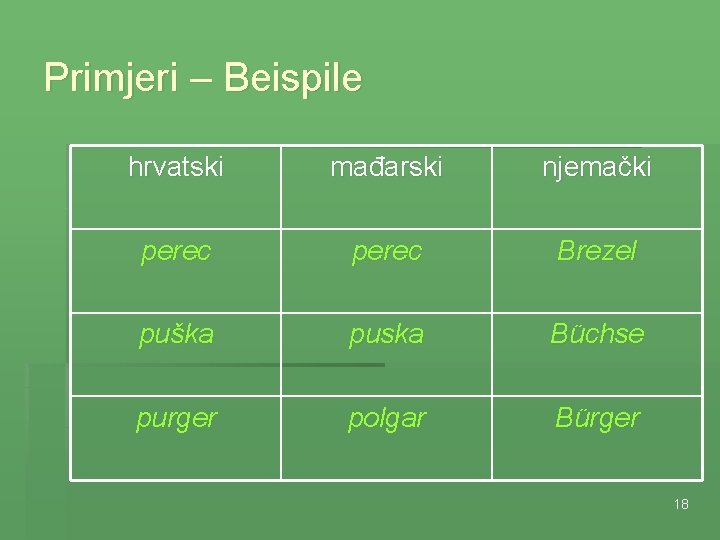 Primjeri – Beispile

| hrvatski | mađarski | njemački |
|---|---|---|
| perec | perec | Brezel |
| puška | puska | Büchse |
| purger | polgar | Bürger |

18